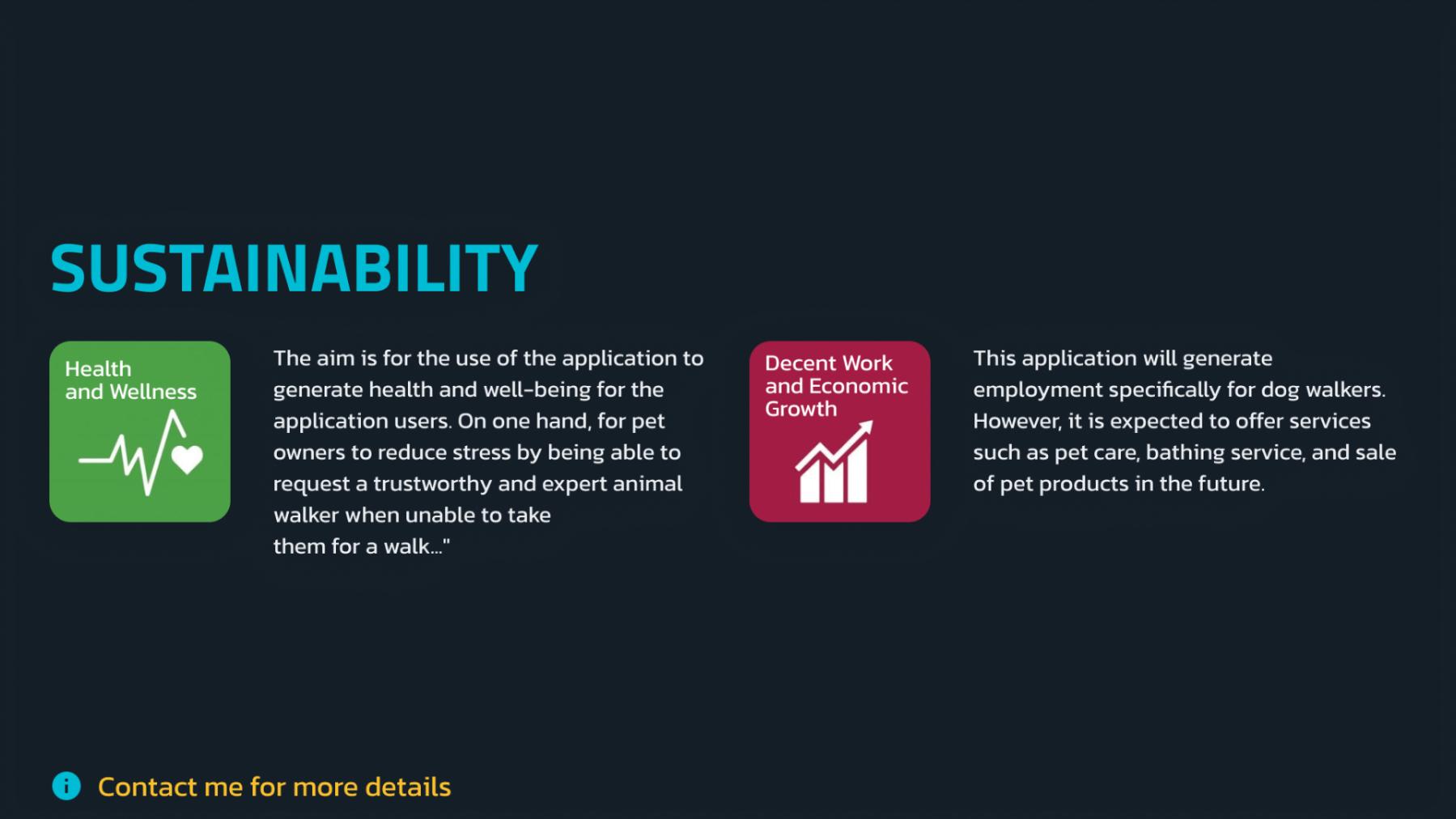 SUSTAINABILITY

Health and Wellness

The aim is for the use of the application to generate health and well-being for the application users. On one hand, for pet owners to reduce stress by being able to request a trustworthy and expert animal walker when unable to take them for a walk..."

Decent Work and Economic Growth

This application will generate employment specifically for dog walkers. However, it is expected to offer services such as pet care, bathing service, and sale of pet products in the future.

Contact me for more details